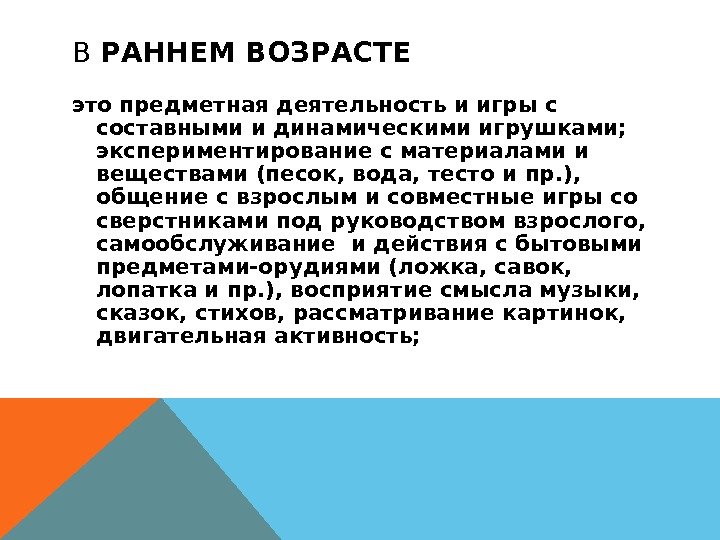 В РАННЕМ ВОЗРАСТЕ

это предметная деятельность и игры с составными и динамическими игрушками; экспериментирование с материалами и веществами (песок, вода, тесто и пр.), общение с взрослым и совместные игры со сверстниками под руководством взрослого, самообслуживание и действия с бытовыми предметами-орудиями (ложка, савок, лопатка и пр.), восприятие смысла музыки, сказок, стихов, рассматривание картинок, двигательная активность;